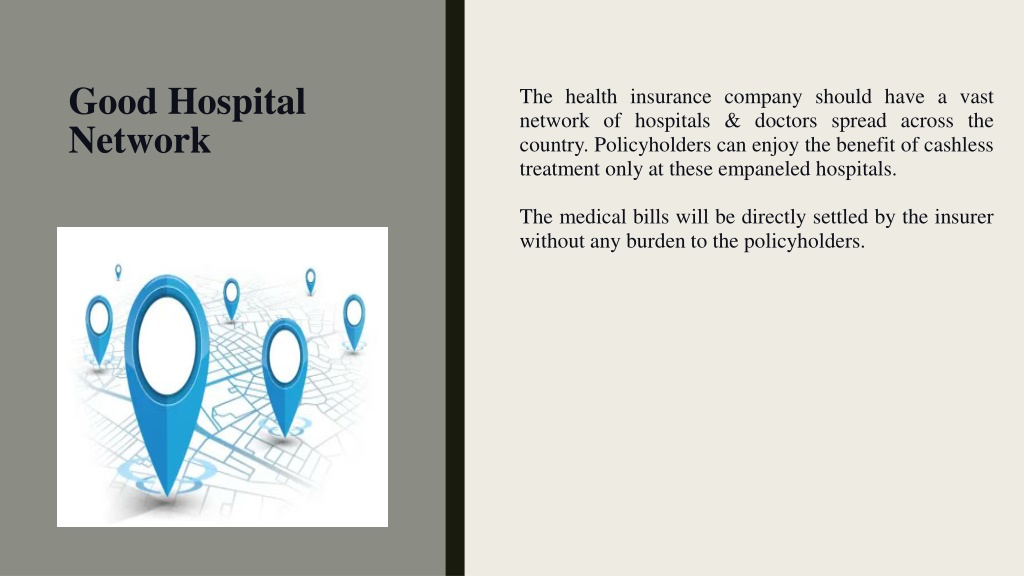 Good Hospital Network

The health insurance company should have a vast network of hospitals & doctors spread across the country. Policyholders can enjoy the benefit of cashless treatment only at these empaneled hospitals.

The medical bills will be directly settled by the insurer without any burden to the policyholders.